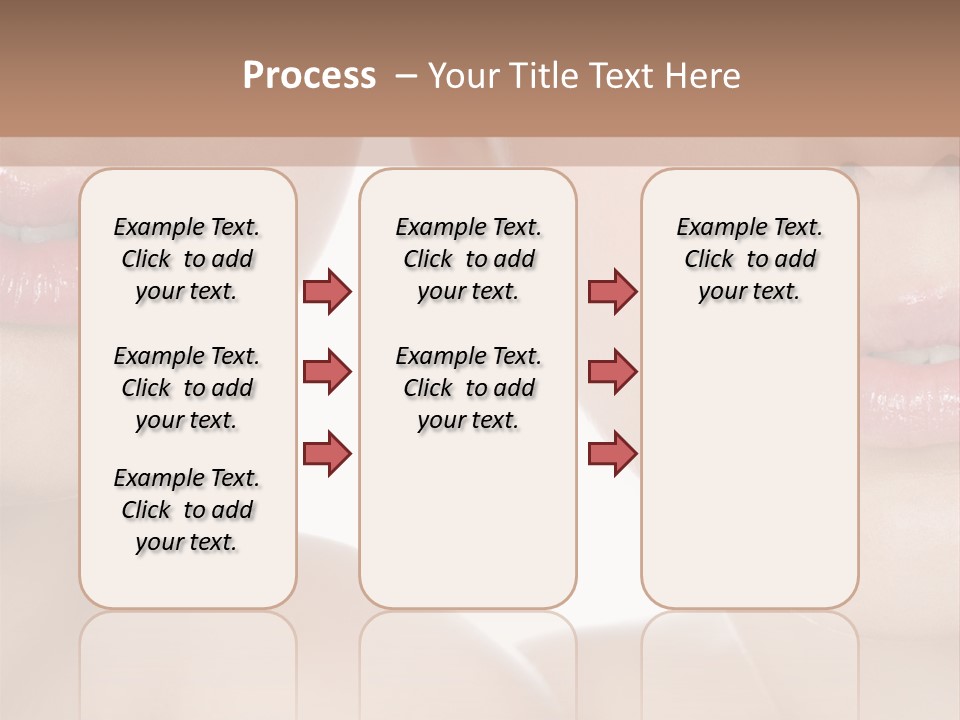 Process – Your Title Text Here

Example Text. Click to add your text.

Example Text. Click to add your text.

Example Text. Click to add your text.

Example Text. Click to add your text.

Example Text. Click to add your text.

Example Text. Click to add your text.